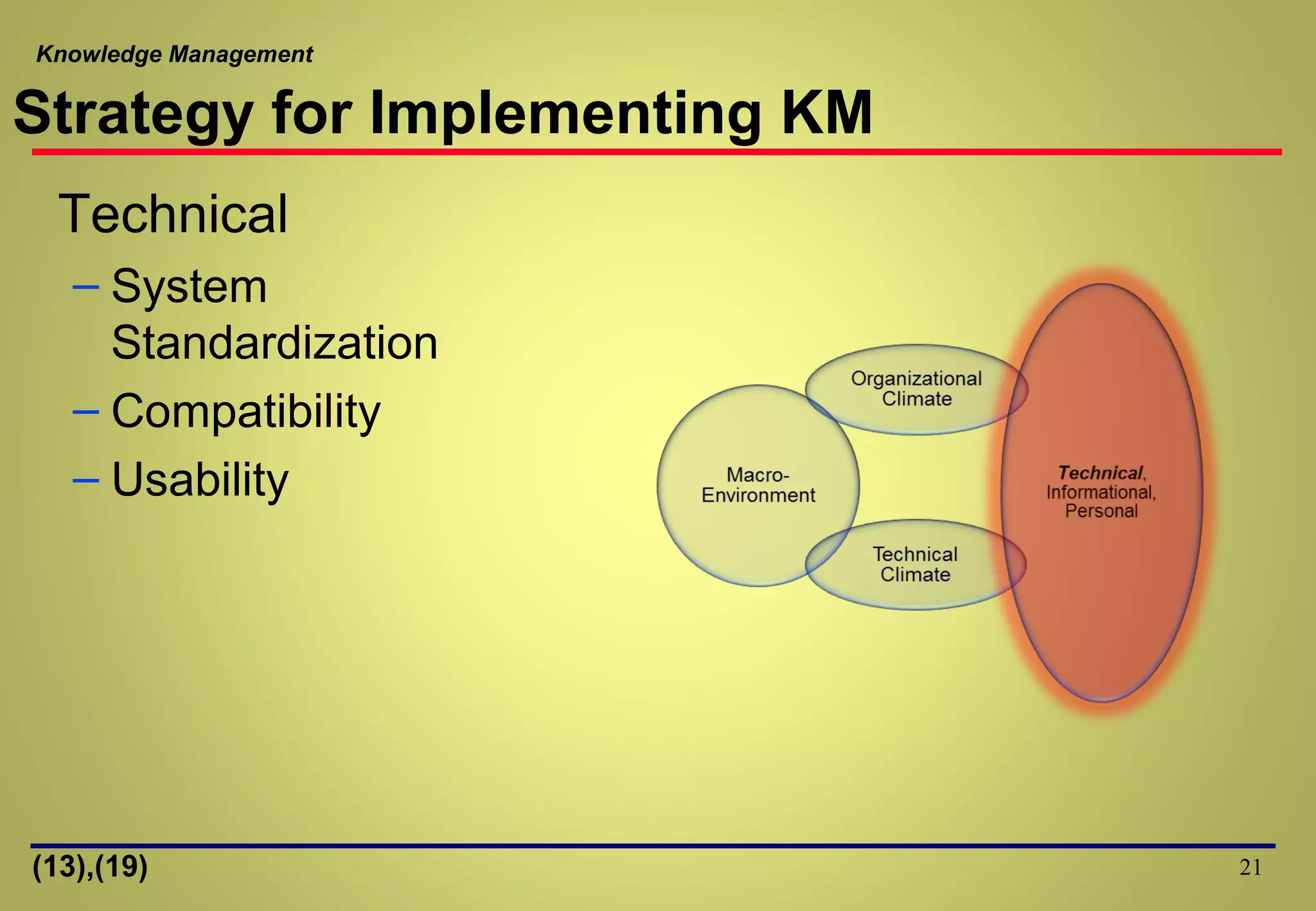 Knowledge Management

Strategy for Implementing KM

Technical

– System Standardization

– Compatibility

– Usability

Organizational Climate

Macro-Environment

Technical Climate

Technical, Informational, Personal

(13),(19)

21